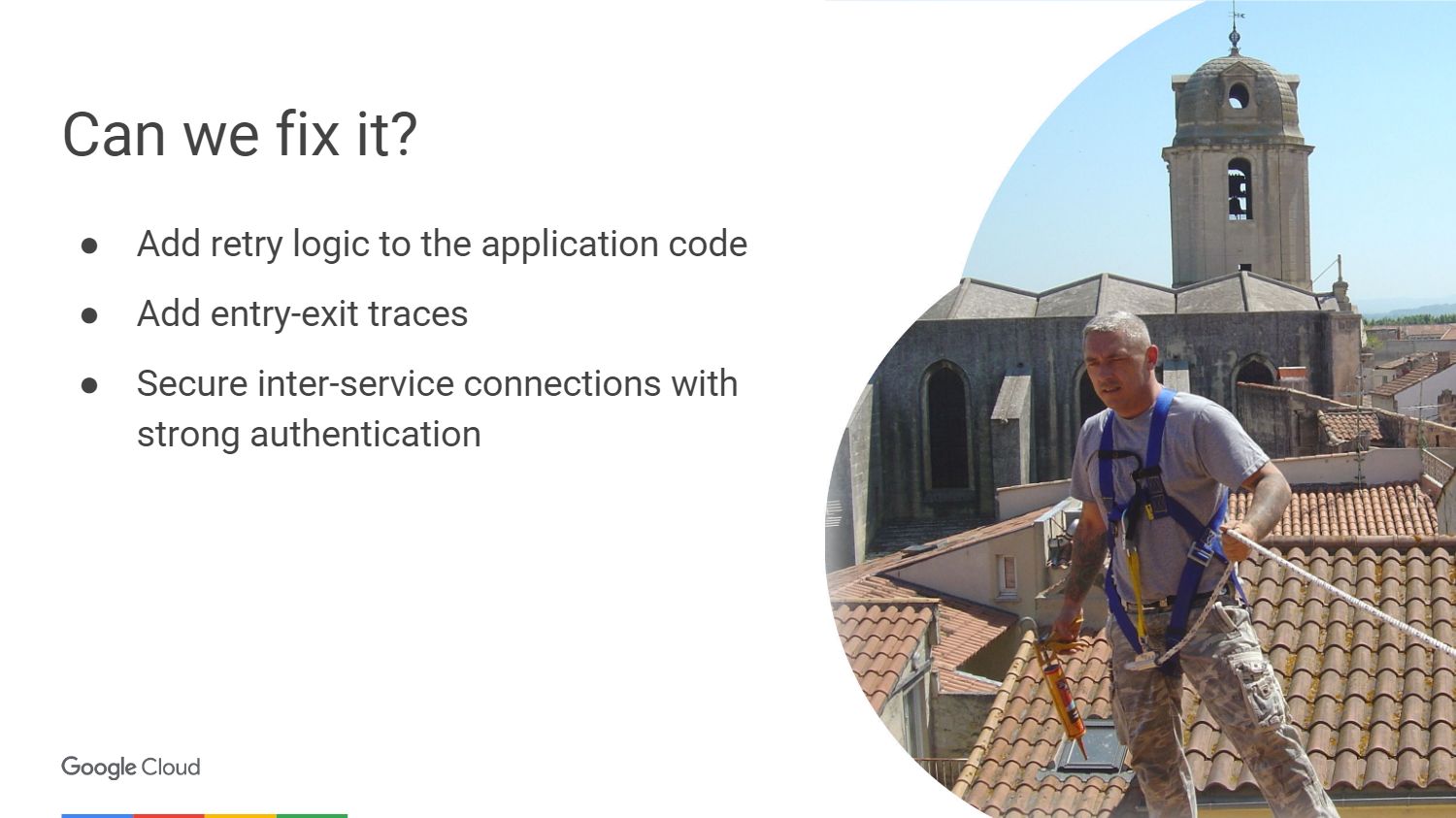 Can we fix it?

● Add retry logic to the application code

● Add entry-exit traces

● Secure inter-service connections with strong authentication

Google Cloud